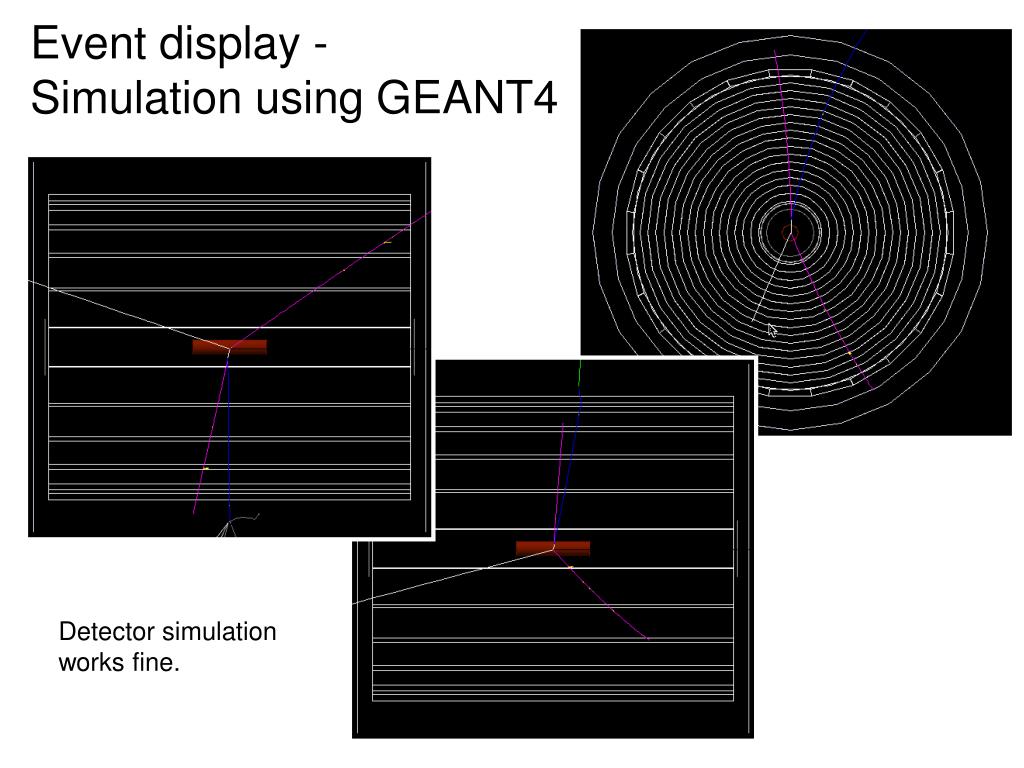 Event display -
Simulation using GEANT4

Detector simulation works fine.